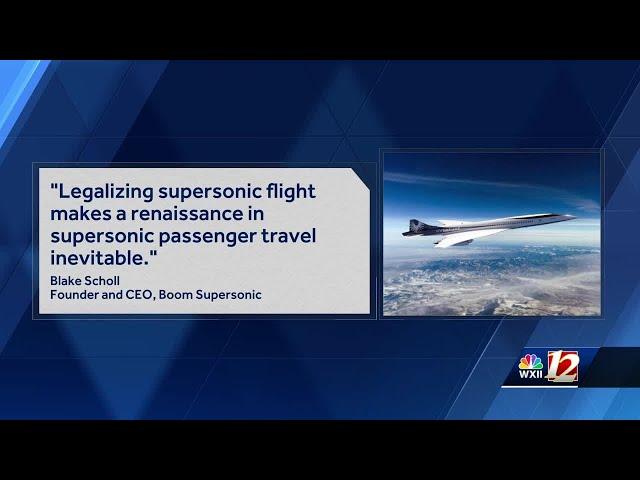 "Legalizing supersonic flight makes a renaissance in supersonic passenger travel inevitable."

Blake Scholl
Founder and CEO, Boom Supersonic

WXII 12